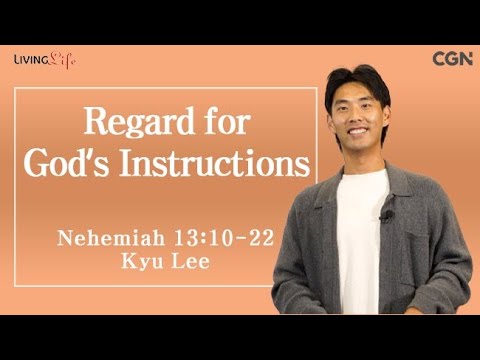 LIVING Life

CGN

Regard for God's Instructions

Nehemiah 13:10-22
Kyu Lee